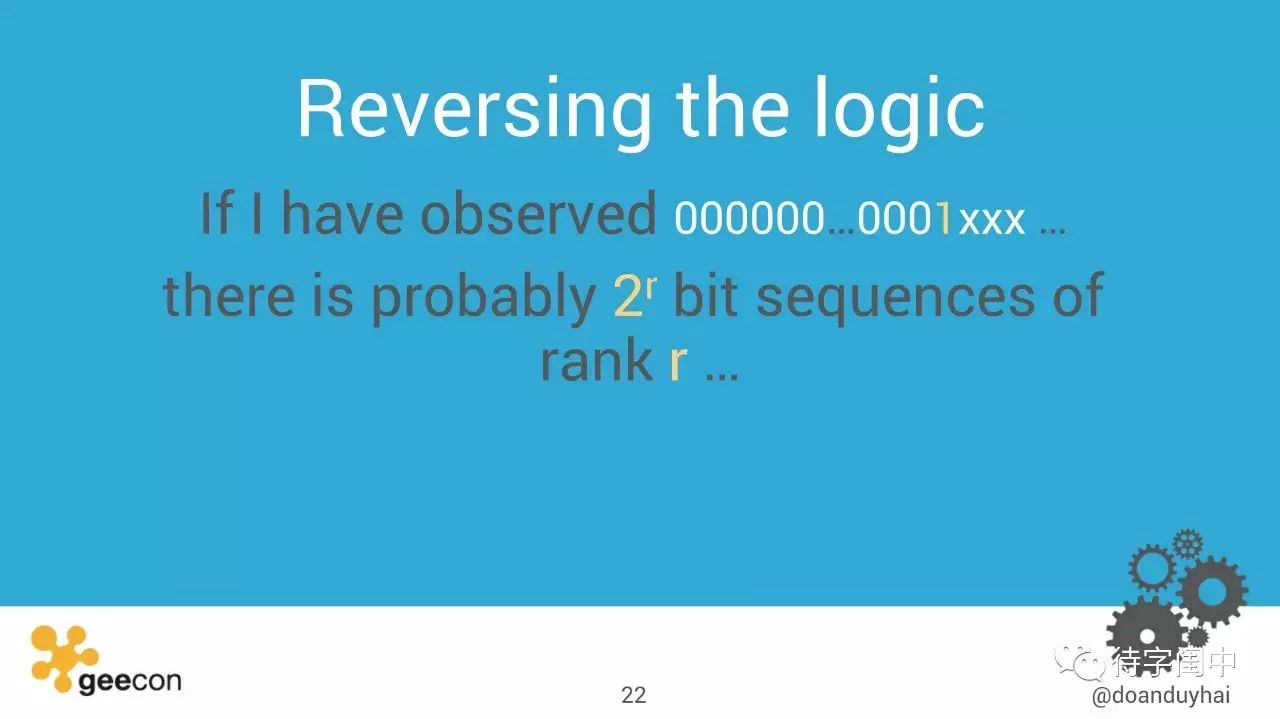 Reversing the logic

If I have observed 000000…0001xxx …
there is probably $2^r$ bit sequences of rank r …

geecon

22

待字闺中

@doanduyhai